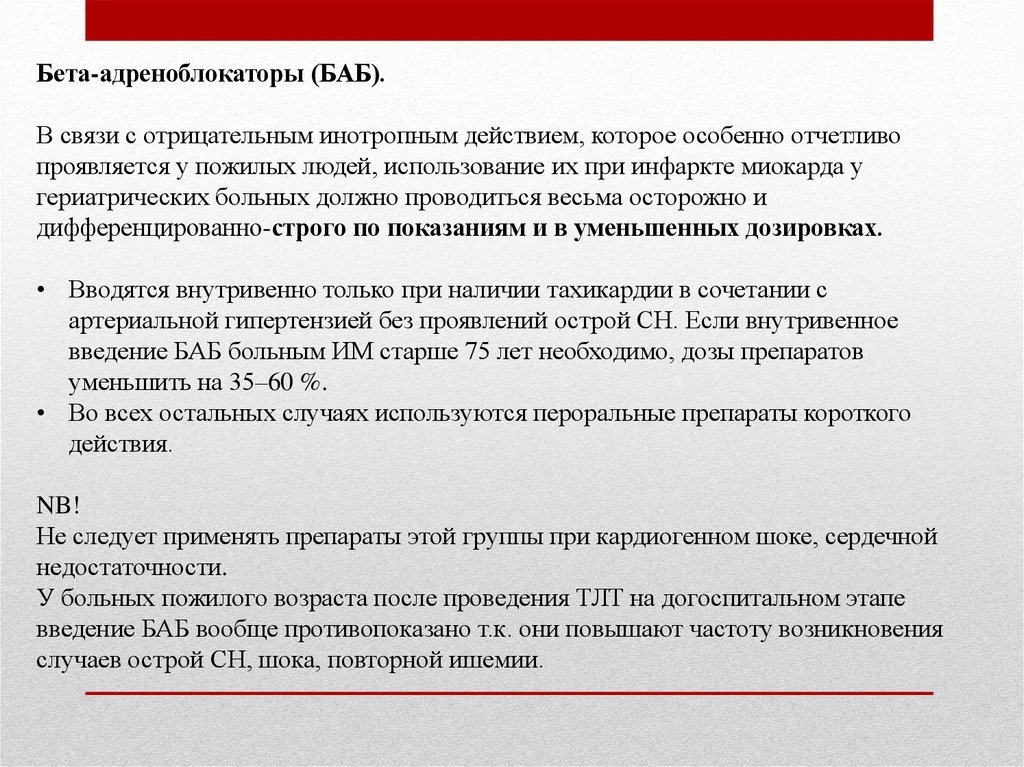 Бета-адреноблокаторы (БАБ).

В связи с отрицательным инотропным действием, которое особенно отчетливо проявляется у пожилых людей, использование их при инфаркте миокарда у гериатрических больных должно проводиться весьма осторожно и дифференцированно-строго по показаниям и в уменьшенных дозировках.

• Вводятся внутривенно только при наличии тахикардии в сочетании с артериальной гипертензией без проявлений острой СН. Если внутривенное введение БАБ больным ИМ старше 75 лет необходимо, дозы препаратов уменьшить на 35–60 %.
• Во всех остальных случаях используются пероральные препараты короткого действия.

NB!
Не следует применять препараты этой группы при кардиогенном шоке, сердечной недостаточности.
У больных пожилого возраста после проведения ТЛТ на догоспитальном этапе введение БАБ вообще противопоказано т.к. они повышают частоту возникновения случаев острой СН, шока, повторной ишемии.